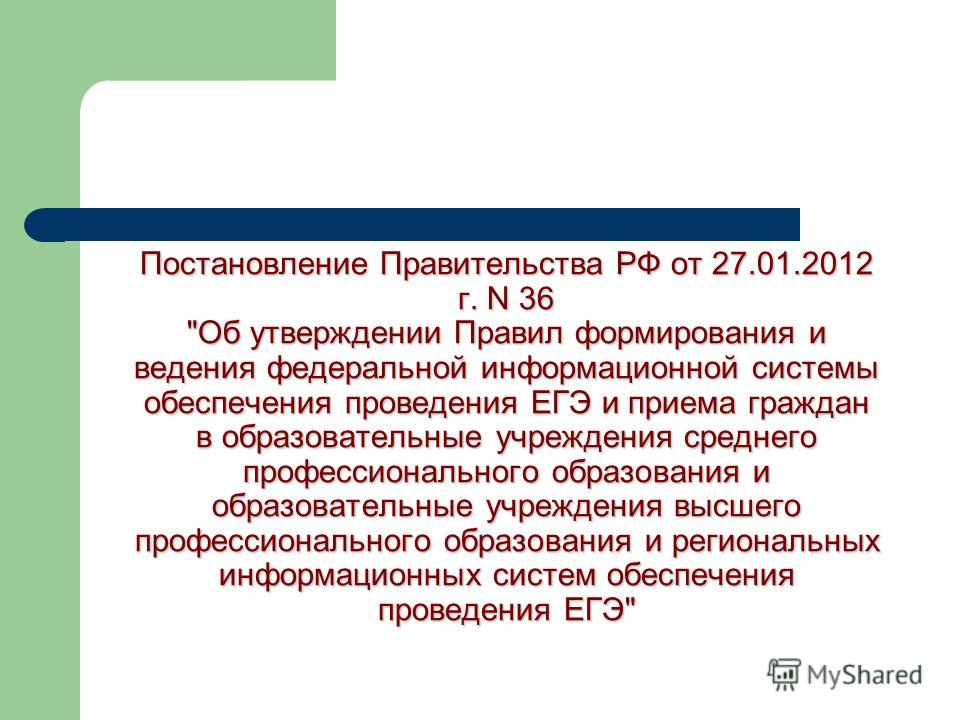 Постановление Правительства РФ от 27.01.2012 г. N 36
"Об утверждении Правил формирования и ведения федеральной информационной системы обеспечения проведения ЕГЭ и приема граждан в образовательные учреждения среднего профессионального образования и образовательные учреждения высшего профессионального образования и региональных информационных систем обеспечения проведения ЕГЭ"

MyShared